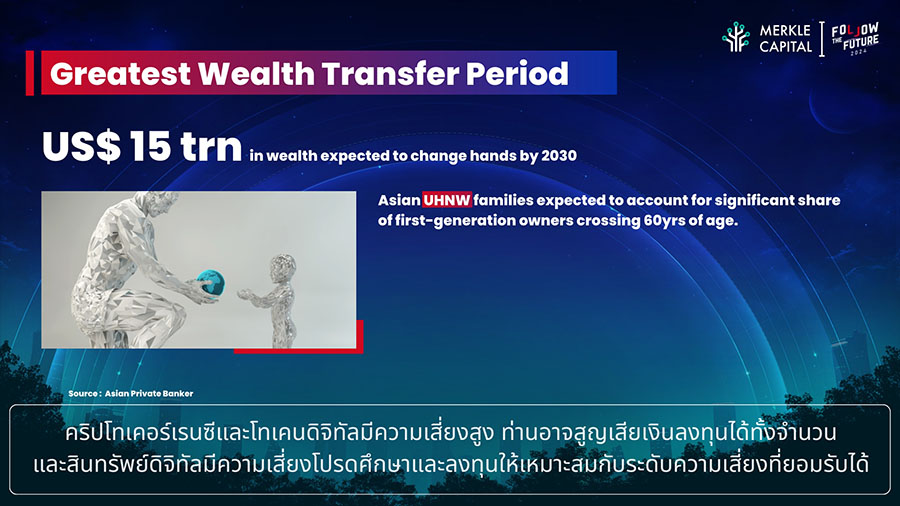 MERKLE CAPITAL

FOLLOW THE FUTURE 2024

Greatest Wealth Transfer Period

US$ 15 trn in wealth expected to change hands by 2030

Asian UHNW families expected to account for significant share of first-generation owners crossing 60yrs of age.

Source : Asian Private Banker

คริปโทเคอร์เรนซีและโทเคนดิจิทัลมีความเสี่ยงสูง ท่านอาจสูญเสียเงินลงทุนได้ทั้งจำนวน และสินทรัพย์ดิจิทัลมีความเสี่ยงโปรดศึกษาและลงทุนให้เหมาะสมกับระดับความเสี่ยงที่ยอมรับได้